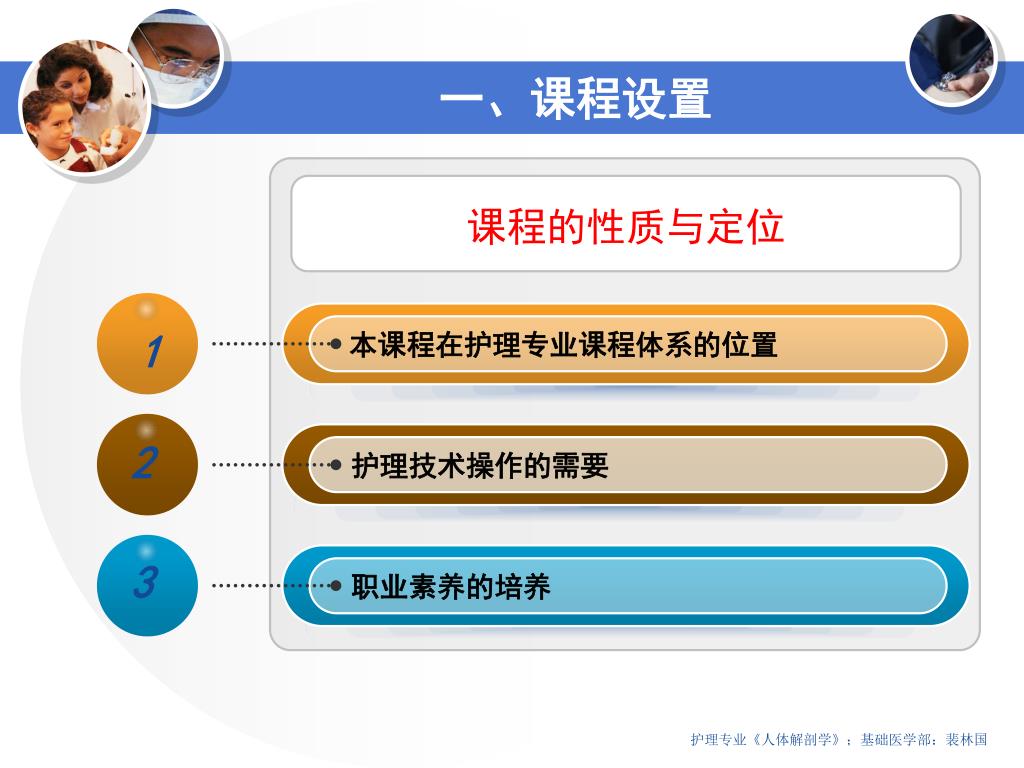 一、课程设置

课程的性质与定位

1

本课程在护理专业课程体系的位置

2

护理技术操作的需要

3

职业素养的培养

护理专业《人体解剖学》；基础医学部：裴林国